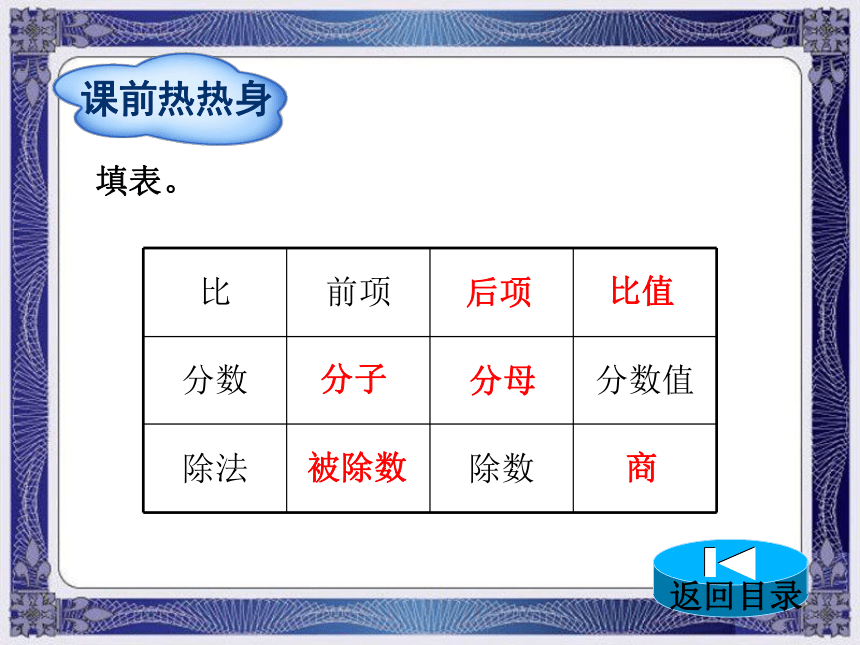 课前热热身

填表。

| 比 | 前项 | 后项 | 比值 |
|---|---|---|---|
| 分数 | 分子 | 分母 | 分数值 |
| 除法 | 被除数 | 除数 | 商 |

返回目录